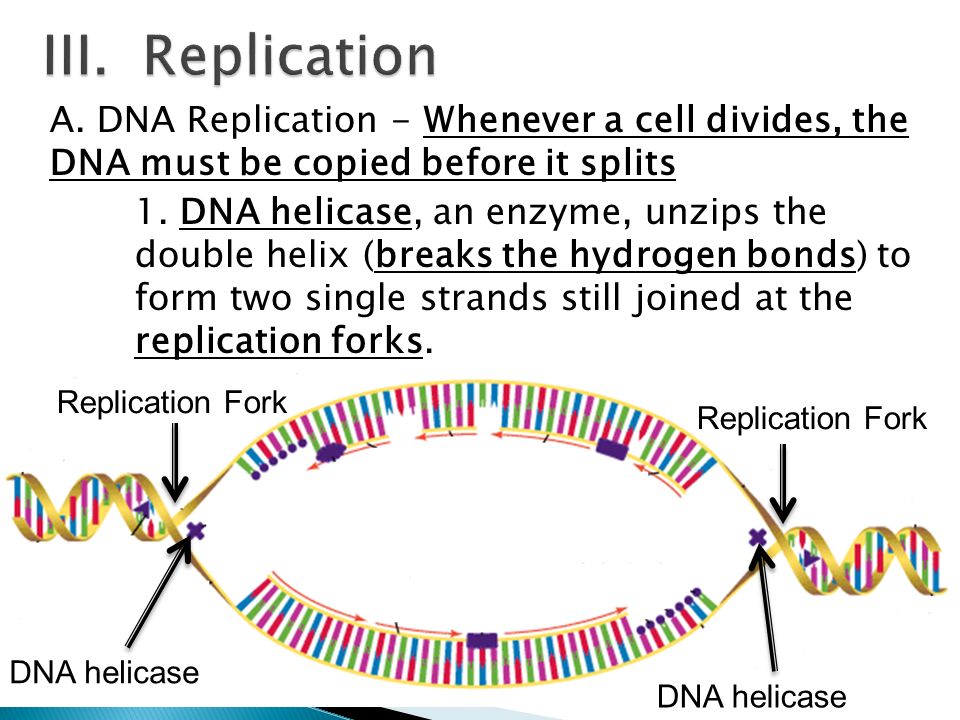 III. Replication

A. DNA Replication - Whenever a cell divides, the DNA must be copied before it splits

1. DNA helicase, an enzyme, unzips the double helix (breaks the hydrogen bonds) to form two single strands still joined at the replication forks.

Replication Fork

Replication Fork

DNA helicase

DNA helicase